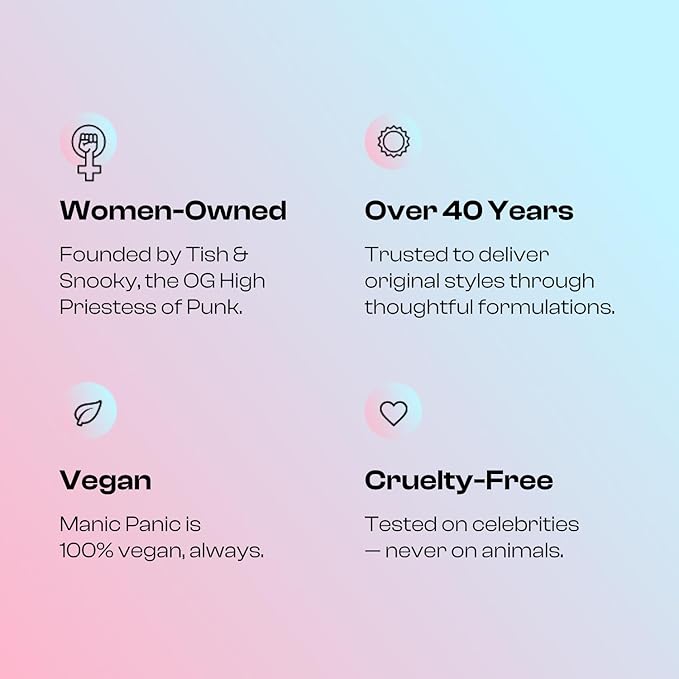 Women-Owned

Founded by Tish & Snooky, the OG High Priestess of Punk.

Over 40 Years

Trusted to deliver original styles through thoughtful formulations.

Vegan

Manic Panic is 100% vegan, always.

Cruelty-Free

Tested on celebrities — never on animals.